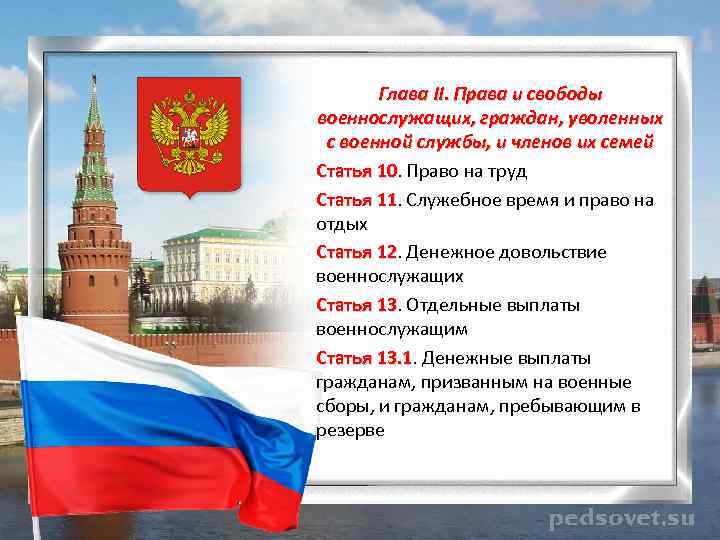 Глава II. Права и свободы военнослужащих, граждан, уволенных с военной службы, и членов их семей

Статья 10. Право на труд

Статья 11. Служебное время и право на отдых

Статья 12. Денежное довольствие военнослужащих

Статья 13. Отдельные выплаты военнослужащим

Статья 13.1. Денежные выплаты гражданам, призванным на военные сборы, и гражданам, пребывающим в резерве

pedsovet.su